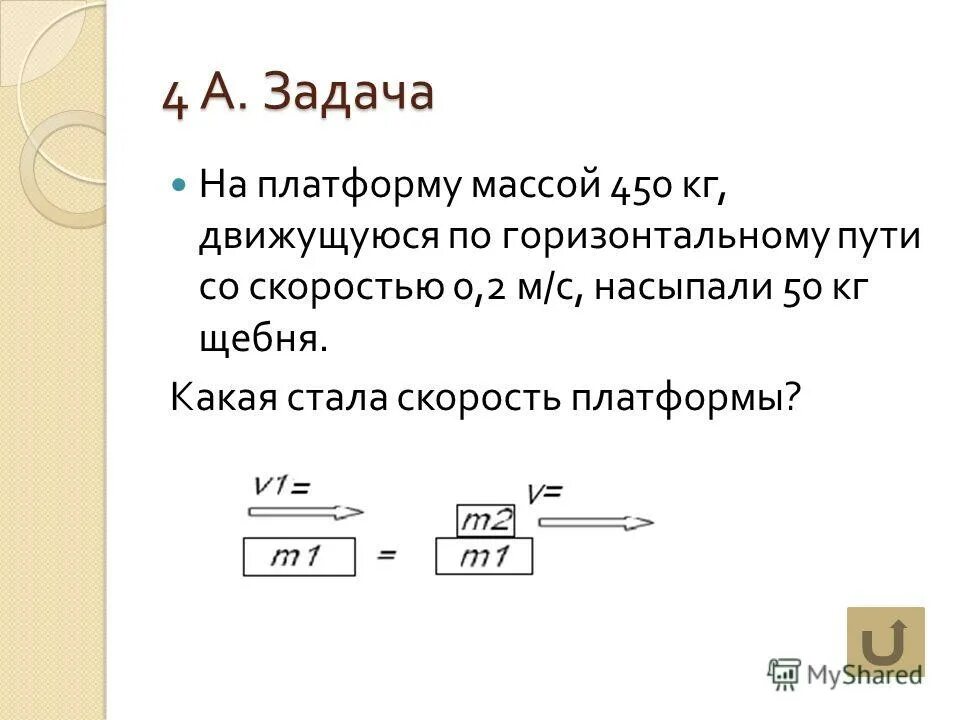 4 А. Задача

На платформу массой 450 кг, движущуюся по горизонтальному пути со скоростью 0,2 м/с, насыпали 50 кг щебня.

Какая стала скорость платформы?

v1=

m1

=

m2

v=

m1

MyShared